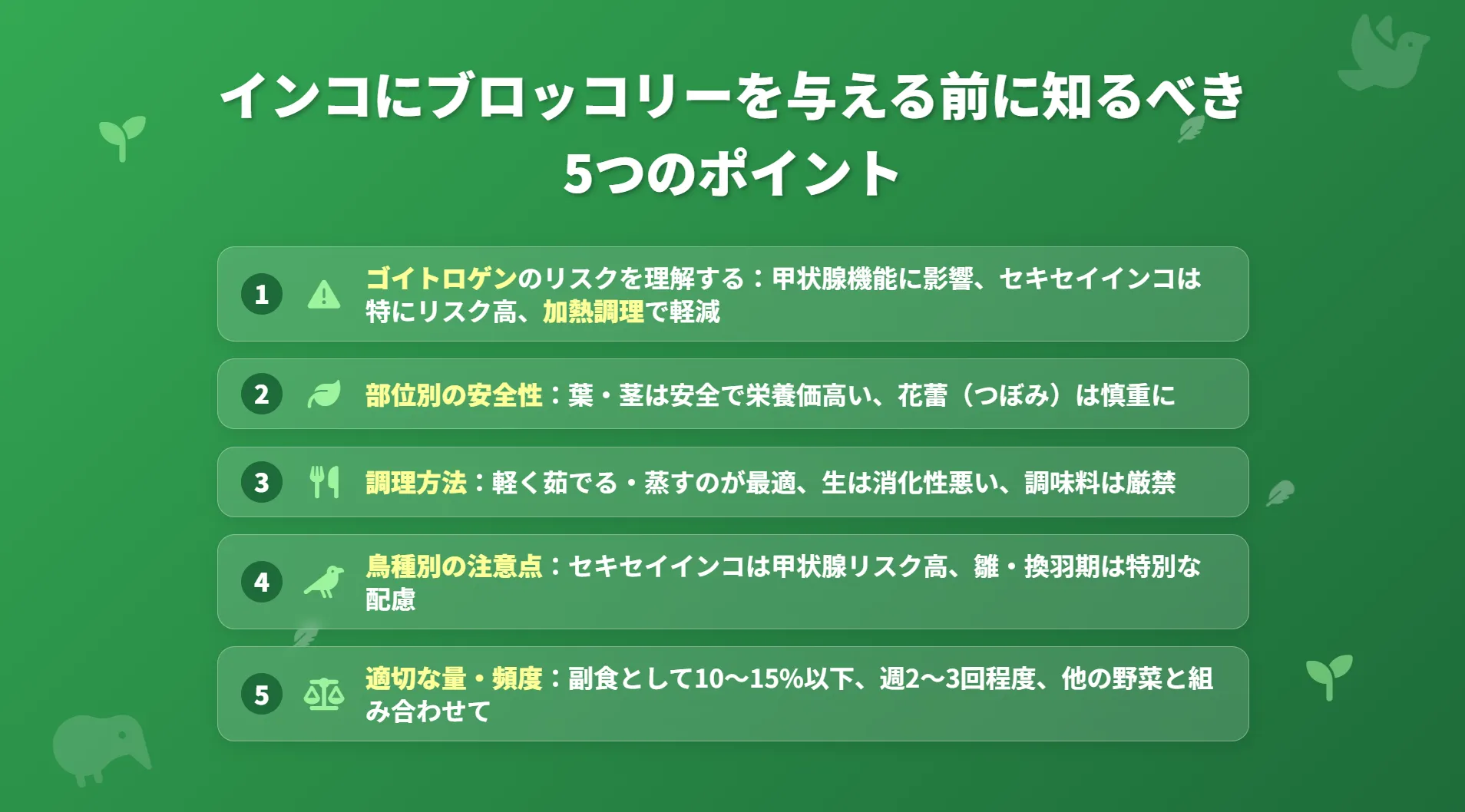 インコにブロッコリーを与える前に知るべき5つのポイント

1 ゴイトロゲンのリスクを理解する：甲状腺機能に影響、セキセイインコは特にリスク高、加熱調理で軽減

2 部位別の安全性：葉・茎は安全で栄養価高い、花蕾（つぼみ）は慎重に

3 調理方法：軽く茹でる・蒸すのが最適、生は消化性悪い、調味料は厳禁

4 鳥種別の注意点：セキセイインコは甲状腺リスク高、雛・換羽期は特別な配慮

5 適切な量・頻度：副食として10〜15%以下、週2〜3回程度、他の野菜と組み合わせて